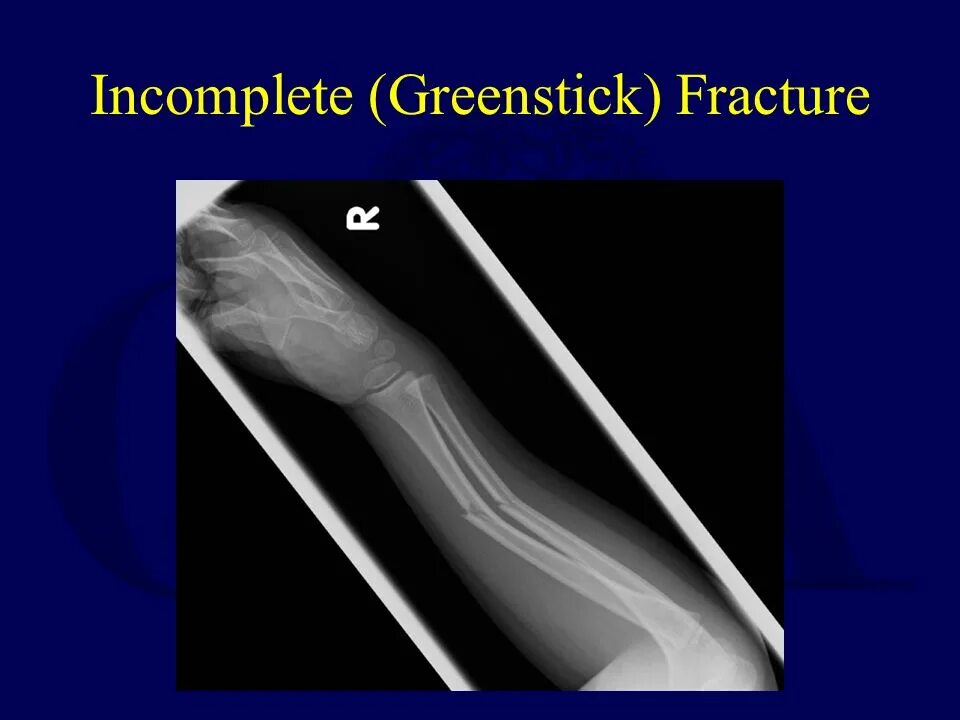 Incomplete (Greenstick) Fracture

R